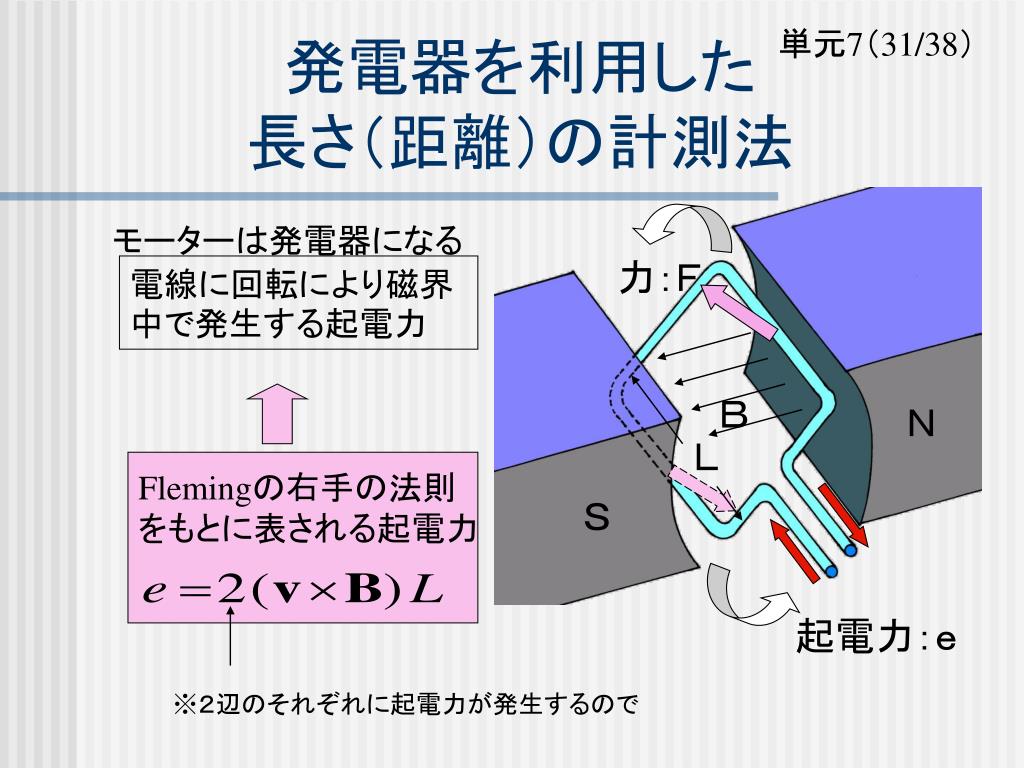 単元7（31/38）

発電器を利用した
長さ（距離）の計測法

モーターは発電器になる

電線に回転により磁界中で発生する起電力

Flemingの右手の法則をもとに表される起電力

$e = 2(\mathbf{v} \times \mathbf{B})L$

※2辺のそれぞれに起電力が発生するので

力：F

B

L

N

S

起電力：e